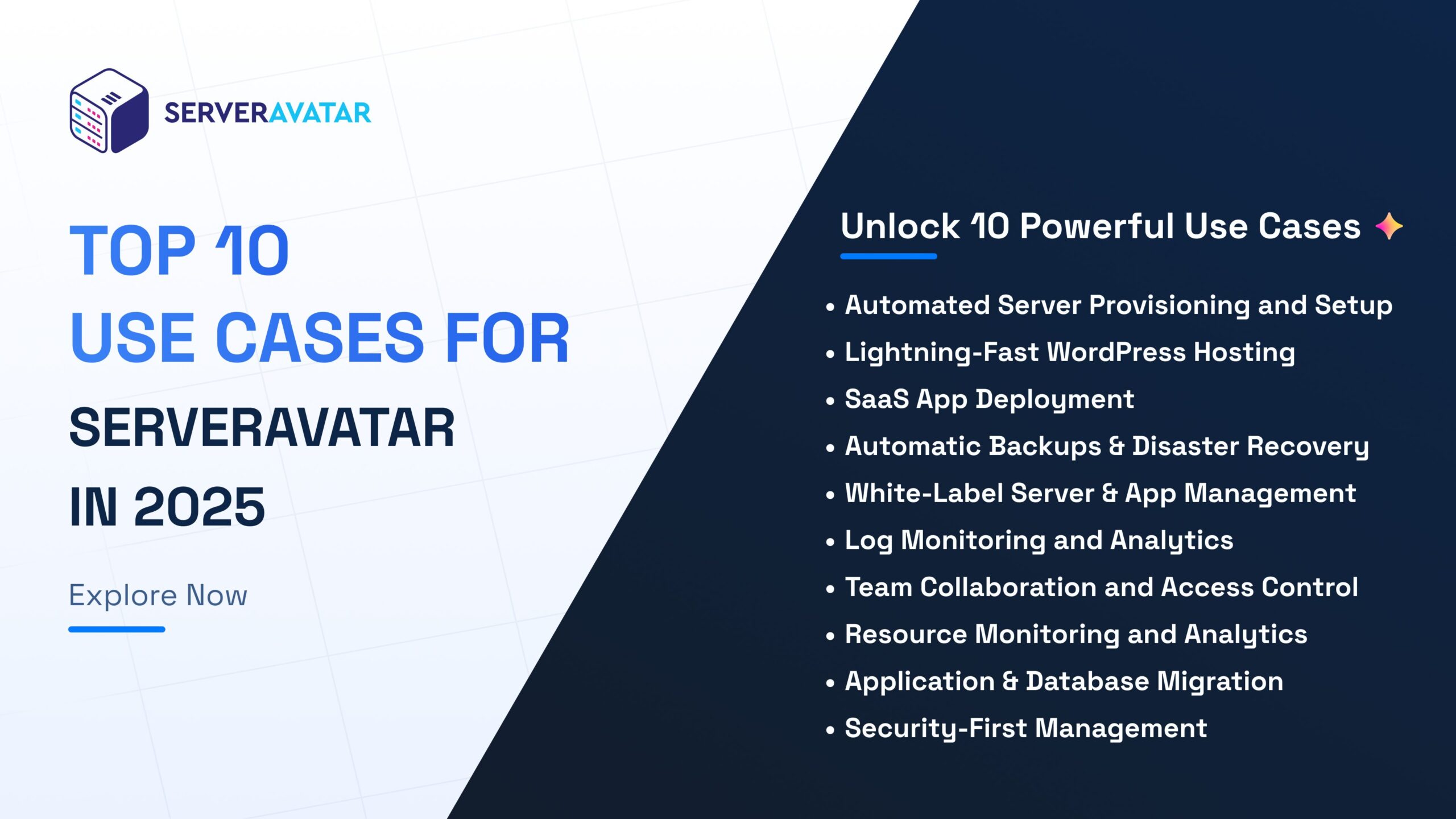 SERVERAVATAR

TOP 10
USE CASES FOR
SERVERAVATAR
IN 2025

Explore Now

Unlock 10 Powerful Use Cases

• Automated Server Provisioning and Setup
• Lightning-Fast WordPress Hosting
• SaaS App Deployment
• Automatic Backups & Disaster Recovery
• White-Label Server & App Management
• Log Monitoring and Analytics
• Team Collaboration and Access Control
• Resource Monitoring and Analytics
• Application & Database Migration
• Security-First Management